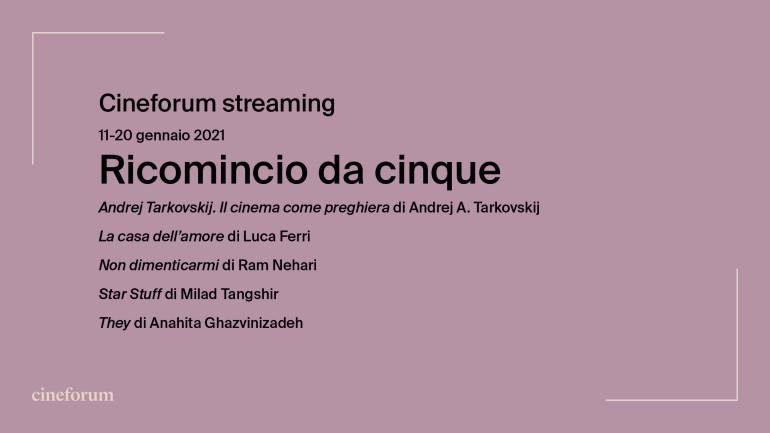 Cineforum streaming

11-20 gennaio 2021

Ricomincio da cinque

Andrej Tarkovskij. Il cinema come preghiera di Andrej A. Tarkovskij

La casa dell'amore di Luca Ferri

Non dimenticarmi di Ram Nehari

Star Stuff di Milad Tangshir

They di Anahita Ghazvinizadeh

cineforum